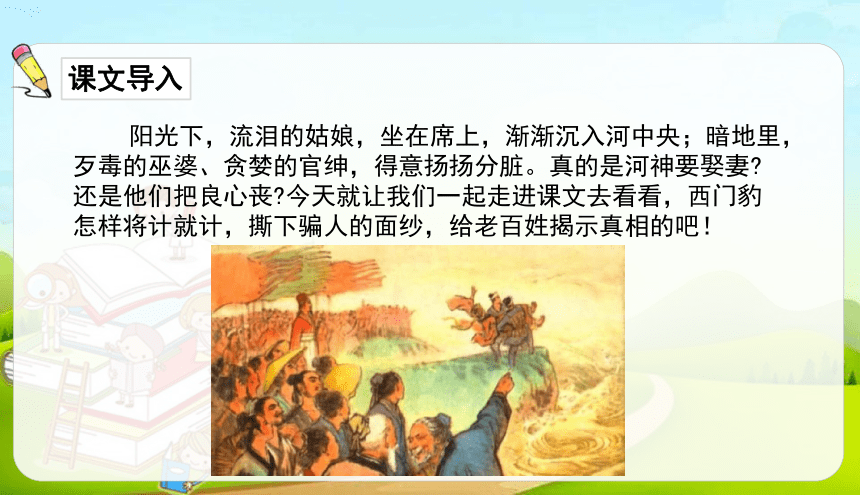 课文导入

阳光下，流泪的姑娘，坐在席上，渐渐沉入河中央；暗地里，歹毒的巫婆、贪婪的官绅，得意扬扬分脏。真的是河神要娶妻?还是他们把良心丧?今天就让我们一起走进课文去看看，西门豹怎样将计就计，撕下骗人的面纱，给老百姓揭示真相的吧！